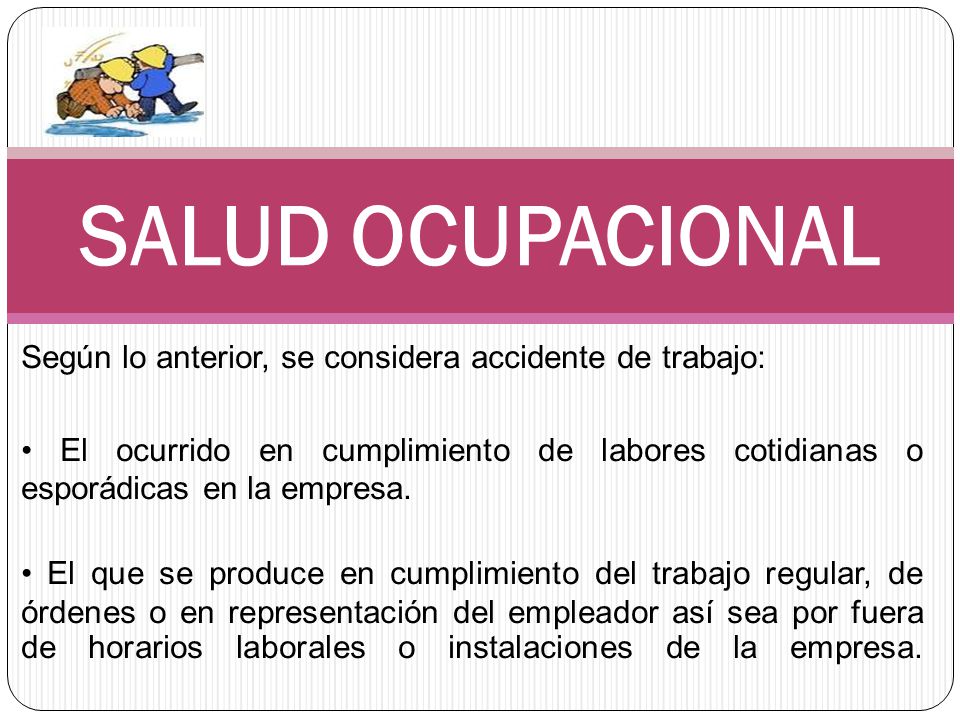 SALUD OCUPACIONAL

Según lo anterior, se considera accidente de trabajo:

• El ocurrido en cumplimiento de labores cotidianas o esporádicas en la empresa.

• El que se produce en cumplimiento del trabajo regular, de órdenes o en representación del empleador así sea por fuera de horarios laborales o instalaciones de la empresa.